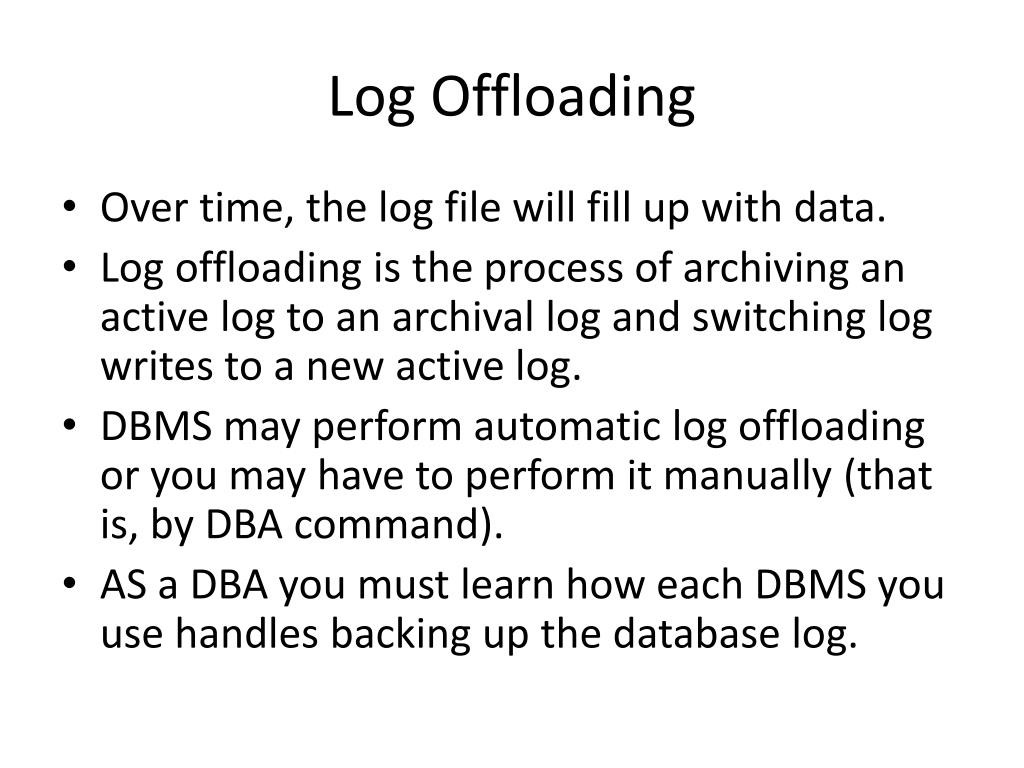 Log Offloading

• Over time, the log file will fill up with data.
• Log offloading is the process of archiving an active log to an archival log and switching log writes to a new active log.
• DBMS may perform automatic log offloading or you may have to perform it manually (that is, by DBA command).
• AS a DBA you must learn how each DBMS you use handles backing up the database log.